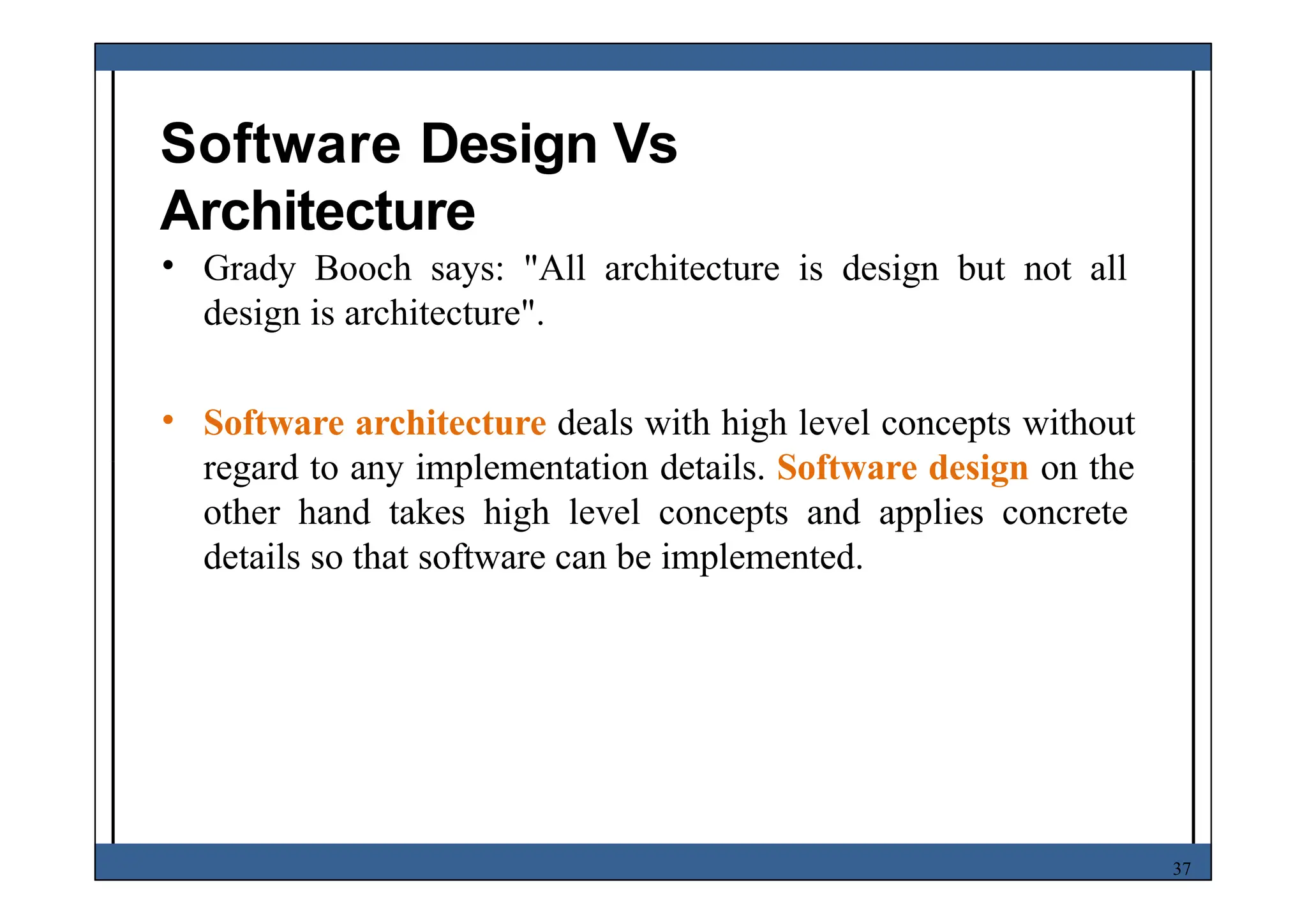 Software Design Vs Architecture

• Grady Booch says: "All architecture is design but not all design is architecture".

• Software architecture deals with high level concepts without regard to any implementation details. Software design on the other hand takes high level concepts and applies concrete details so that software can be implemented.

37